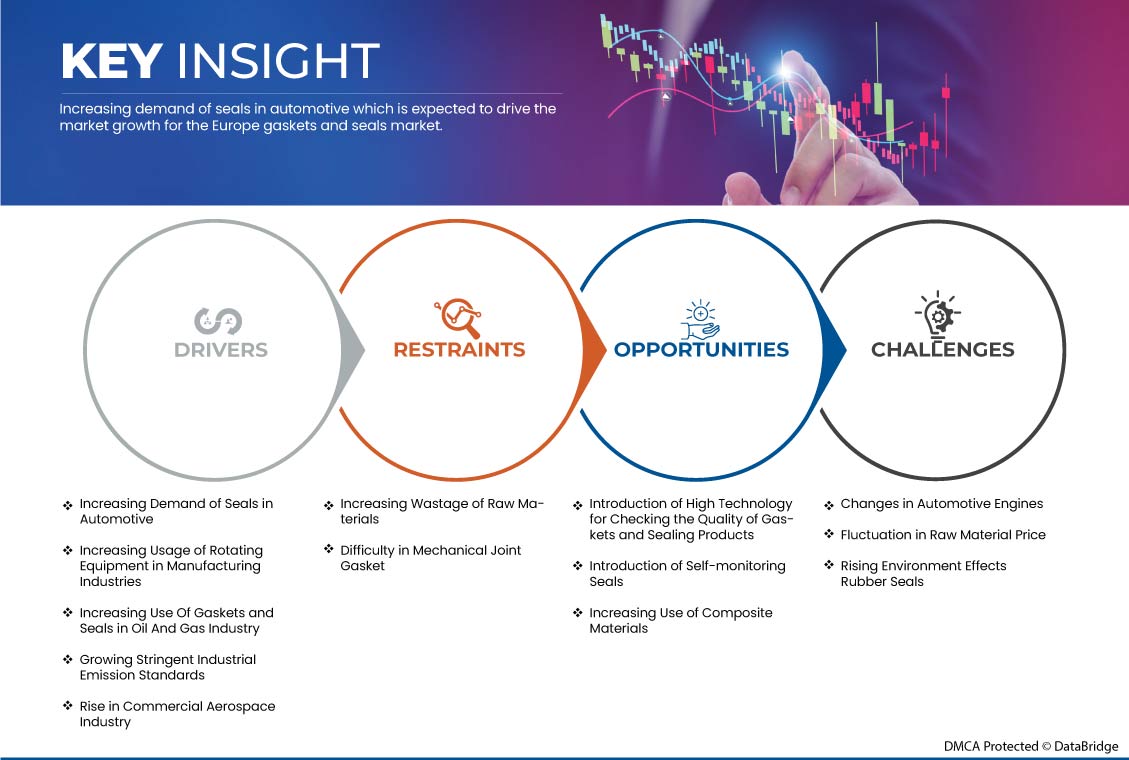 KEY INSIGHT

Increasing demand of seals in automotive which is expected to drive the market growth for the Europe gaskets and seals market.

DRIVERS

RESTRAINTS

OPPORTUNITIES

CHALLENGES

❖ Increasing Demand of Seals in Automotive

❖ Increasing Usage of Rotating Equipment in Manufacturing Industries

❖ Increasing Use Of Gaskets and Seals in Oil And Gas Industry

❖ Growing Stringent Industrial Emission Standards

❖ Rise in Commercial Aerospace Industry

❖ Increasing Wastage of Raw Materials

❖ Difficulty in Mechanical Joint Gasket

❖ Introduction of High Technology for Checking the Quality of Gaskets and Sealing Products

❖ Introduction of Self-monitoring Seals

❖ Increasing Use of Composite Materials

❖ Changes in Automotive Engines

❖ Fluctuation in Raw Material Price

❖ Rising Environment Effects Rubber Seals

DMCA Protected © DataBridge